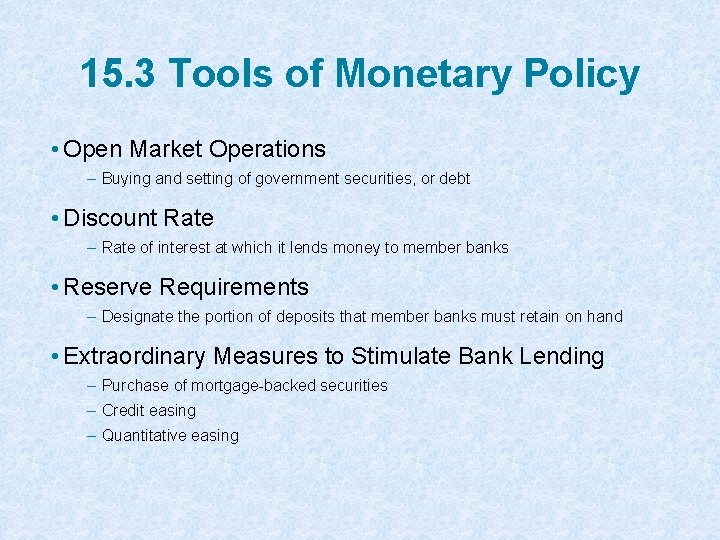 15.3 Tools of Monetary Policy

• Open Market Operations
– Buying and setting of government securities, or debt

• Discount Rate
– Rate of interest at which it lends money to member banks

• Reserve Requirements
– Designate the portion of deposits that member banks must retain on hand

• Extraordinary Measures to Stimulate Bank Lending
– Purchase of mortgage-backed securities
– Credit easing
– Quantitative easing